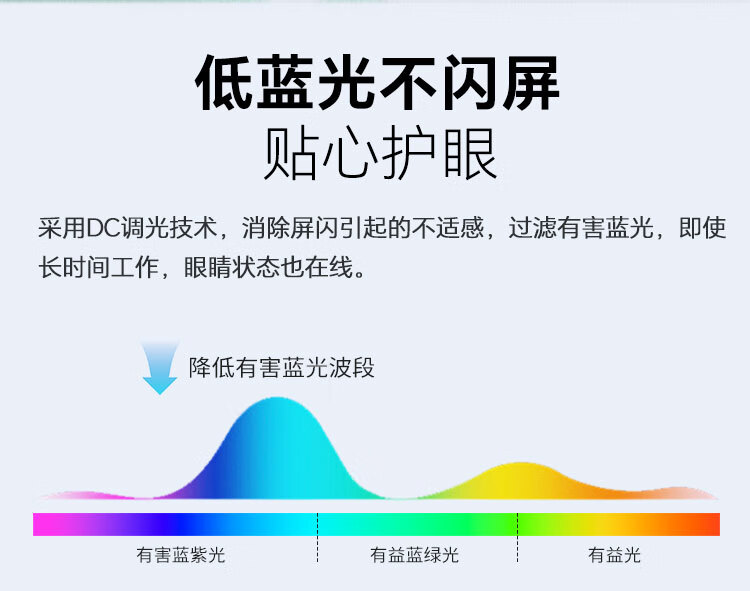 低蓝光不闪屏
贴心护眼

采用DC调光技术，消除屏闪引起的不适感，过滤有害蓝光，即使长时间工作，眼睛状态也在线。

降低有害蓝光波段

有害蓝紫光
有益蓝绿光
有益光